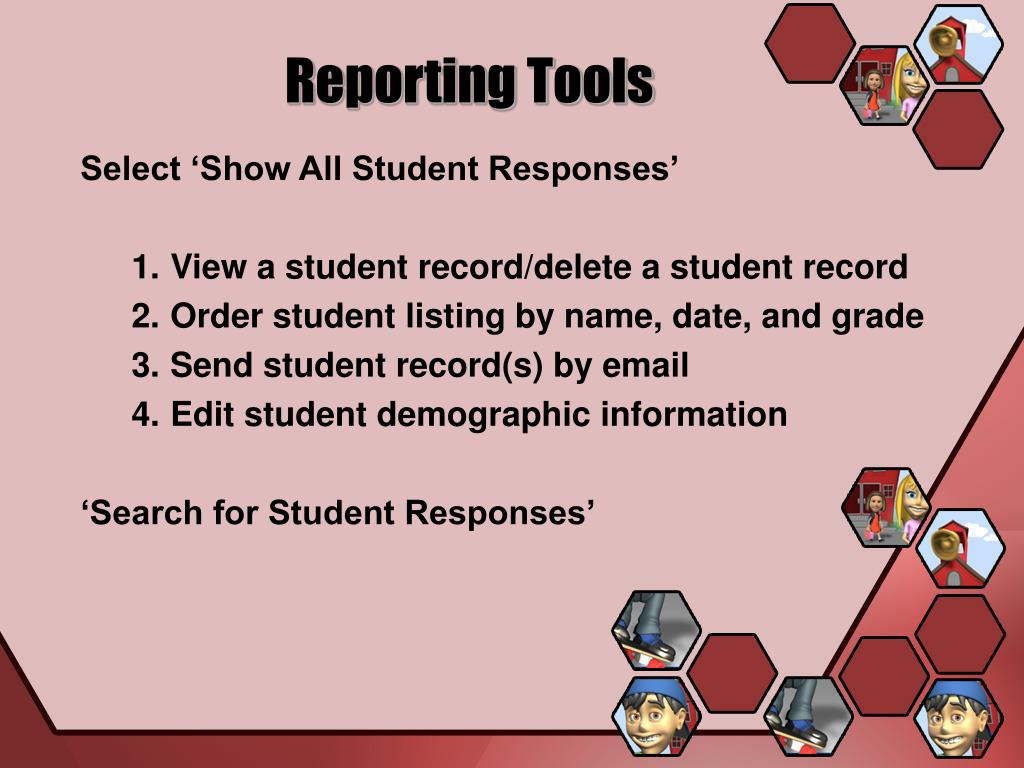 Reporting Tools

Select ‘Show All Student Responses’

1. View a student record/delete a student record
2. Order student listing by name, date, and grade
3. Send student record(s) by email
4. Edit student demographic information

‘Search for Student Responses’